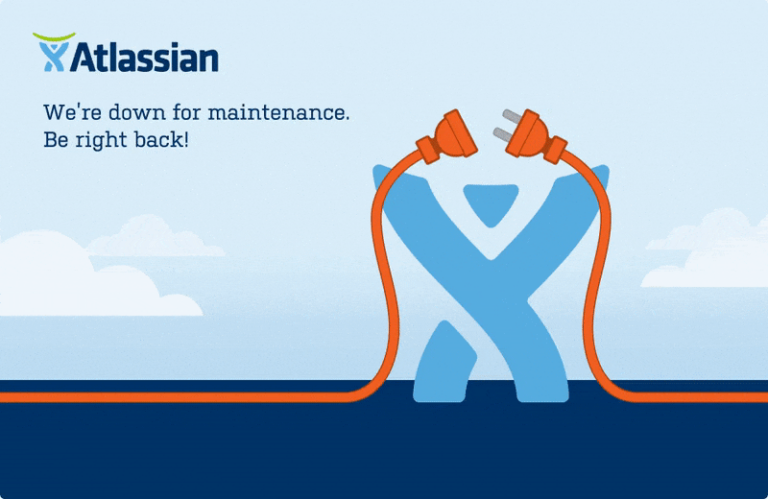 Atlassian

We're down for maintenance.
Be right back!